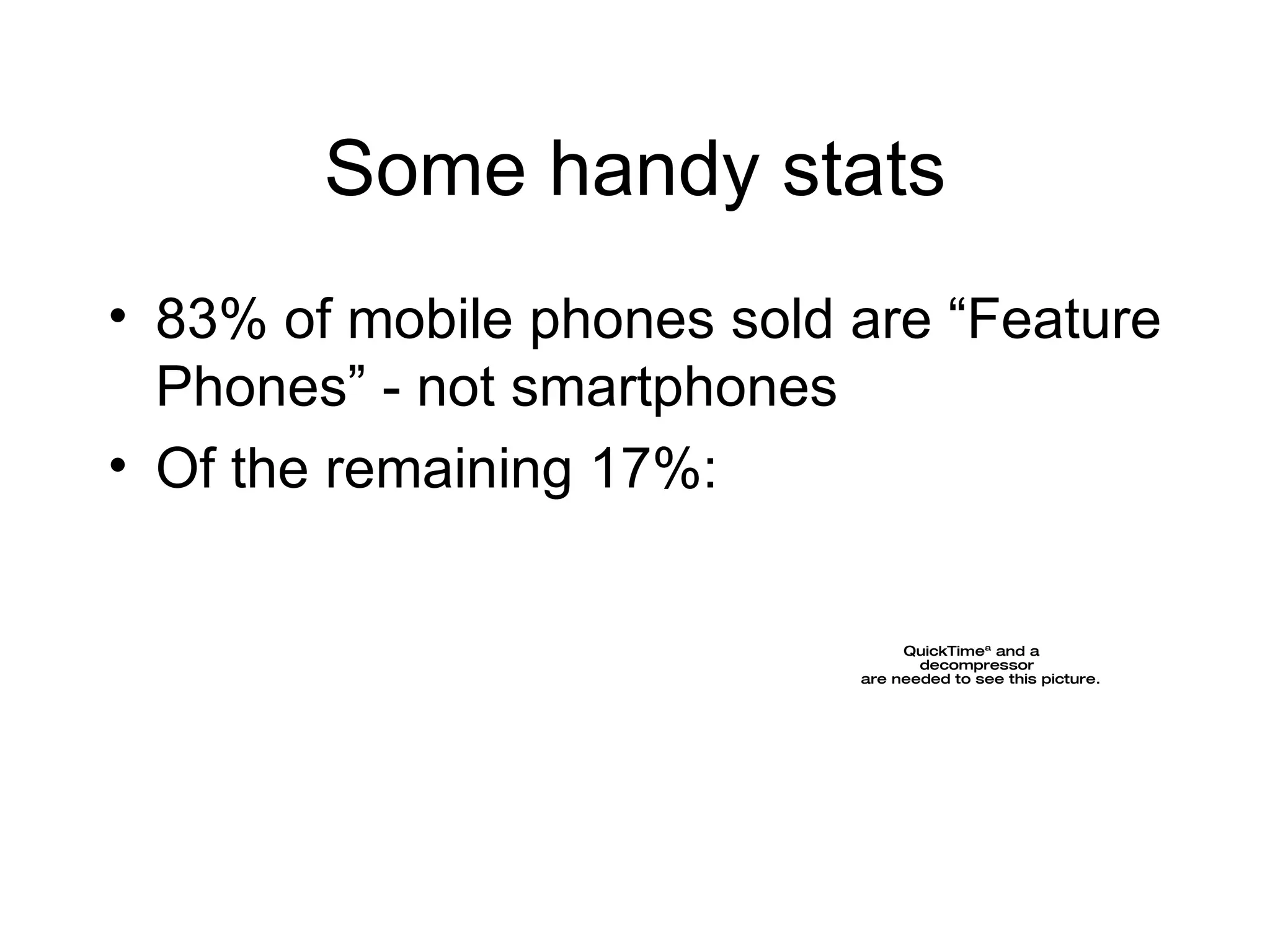 Some handy stats

• 83% of mobile phones sold are “Feature Phones” - not smartphones
• Of the remaining 17%:

QuickTimeª and a decompressor are needed to see this picture.